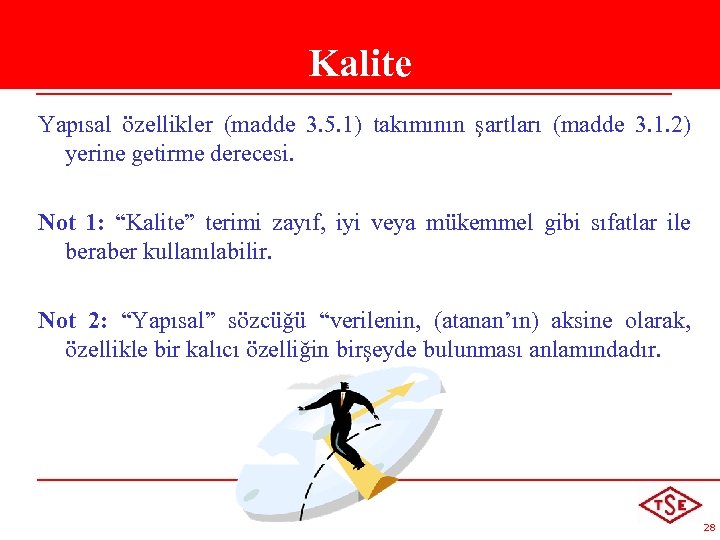 Kalite

Yapısal özellikler (madde 3.5.1) takımının şartları (madde 3.1.2) yerine getirme derecesi.

Not 1: “Kalite” terimi zayıf, iyi veya mükemmel gibi sıfatlar ile beraber kullanılabilir.

Not 2: “Yapısal” sözcüğü “verilenin, (atanan’ın) aksine olarak, özellikle bir kalıcı özelliğin birşeyde bulunması anlamındadır.

TSE

28